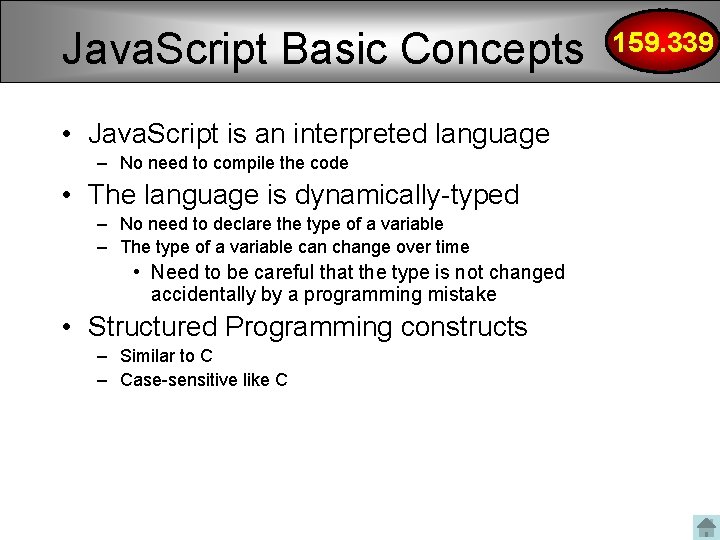 JavaScript Basic Concepts

159.339

• JavaScript is an interpreted language
– No need to compile the code
• The language is dynamically-typed
– No need to declare the type of a variable
– The type of a variable can change over time
• Need to be careful that the type is not changed accidentally by a programming mistake
• Structured Programming constructs
– Similar to C
– Case-sensitive like C